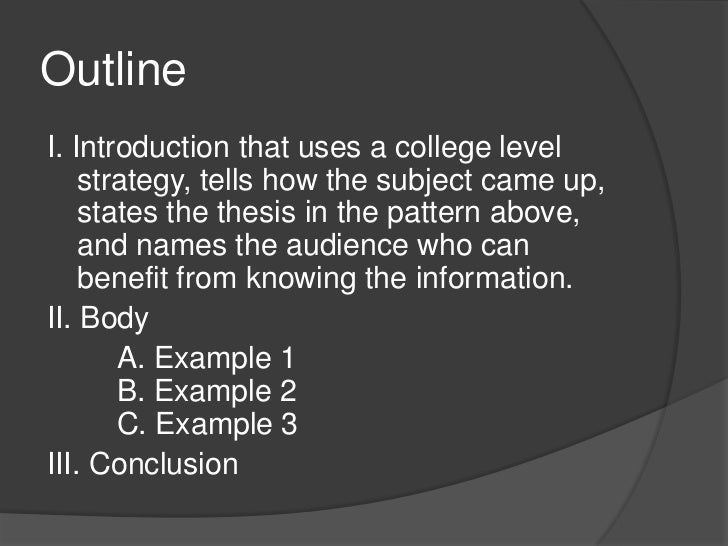 Outline

I. Introduction that uses a college level strategy, tells how the subject came up, states the thesis in the pattern above, and names the audience who can benefit from knowing the information.

II. Body

A. Example 1
B. Example 2
C. Example 3

III. Conclusion